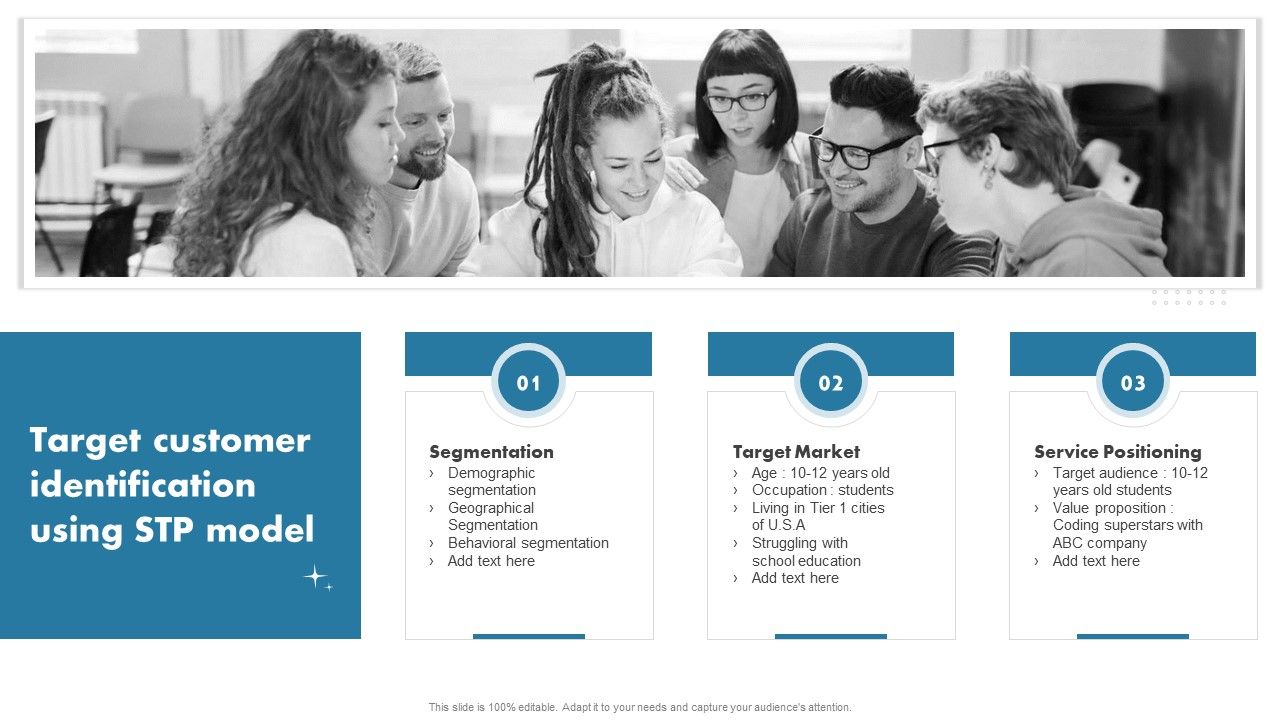 Target customer identification using STP model

01

Segmentation
› Demographic segmentation
› Geographical Segmentation
› Behavioral segmentation
› Add text here

02

Target Market
› Age : 10-12 years old
› Occupation : students
› Living in Tier 1 cities of U.S.A
› Struggling with school education
› Add text here

03

Service Positioning
› Target audience : 10-12 years old students
› Value proposition : Coding superstars with ABC company
› Add text here

This slide is 100% editable. Adapt it to your needs and capture your audience's attention.